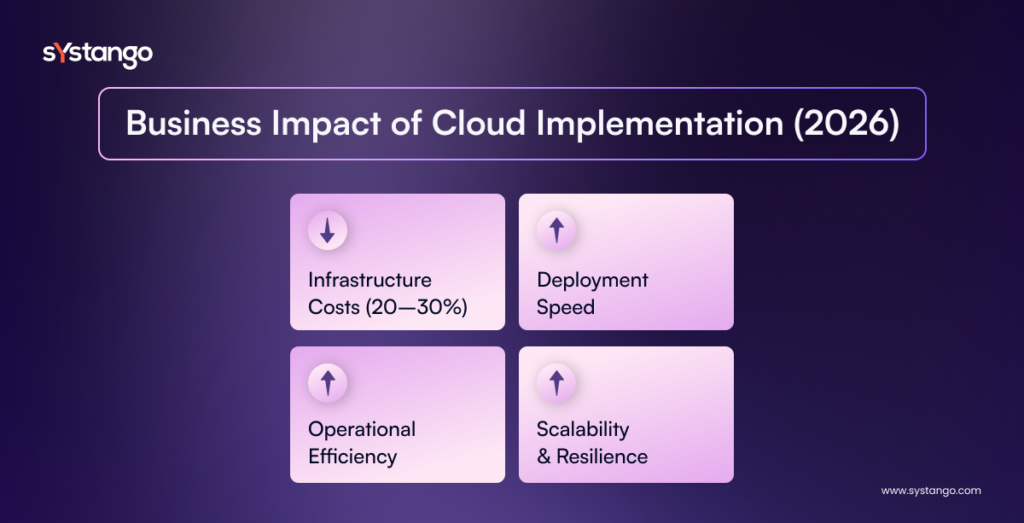 sYstango

Business Impact of Cloud Implementation (2026)

Infrastructure Costs (20—30%)

Deployment Speed

Operational Efficiency

Scalability & Resilience

www.systango.com